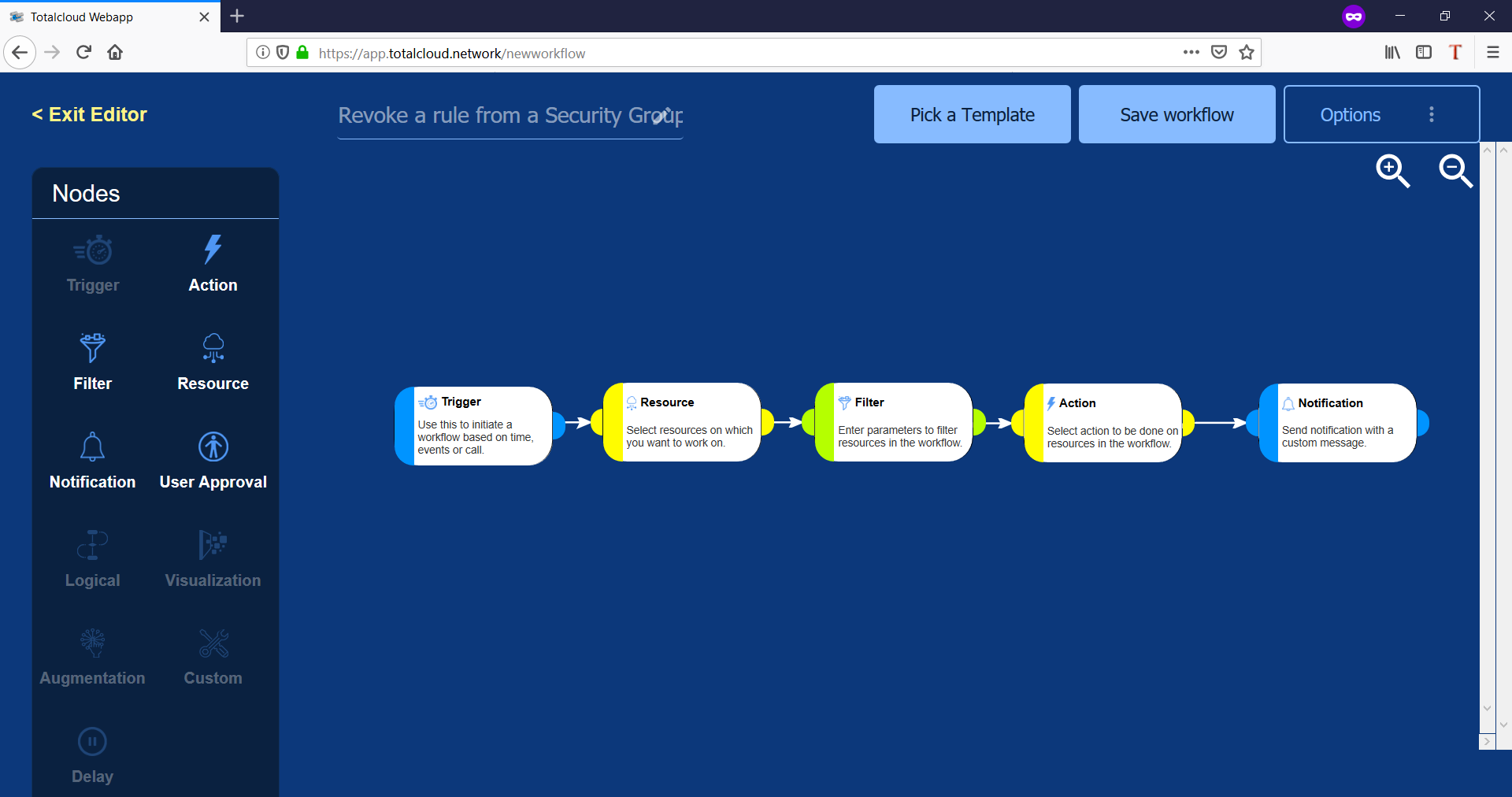 Totalcloud Webapp

https://app.totalcloud.network/newworkflow

< Exit Editor

Revoke a rule from a Security Group

Pick a Template

Save workflow

Options

Nodes

Trigger

Action

Filter

Resource

Notification

User Approval

Logical

Visualization

Augmentation

Custom

Delay

Trigger
Use this to initiate a workflow based on time, events or call.

Resource
Select resources on which you want to work on.

Filter
Enter parameters to filter resources in the workflow.

Action
Select action to be done on resources in the workflow.

Notification
Send notification with a custom message.